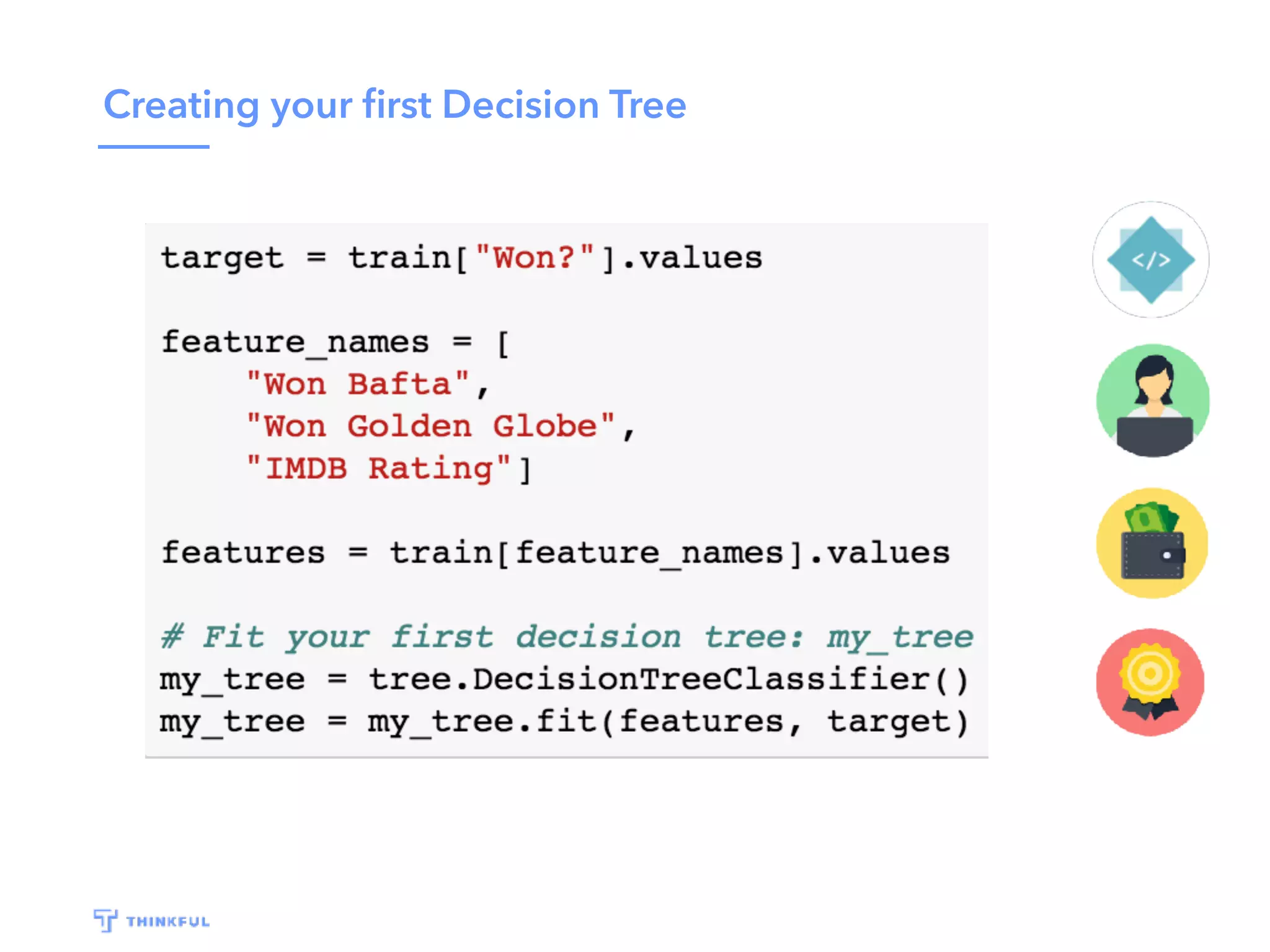 Creating your first Decision Tree

target = train["Won?"].values

feature_names = [
    "Won Bafta",
    "Won Golden Globe",
    "IMDB Rating"]

features = train[feature_names].values

# Fit your first decision tree: my_tree
my_tree = tree.DecisionTreeClassifier()
my_tree = my_tree.fit(features, target)

</>

THINKFUL